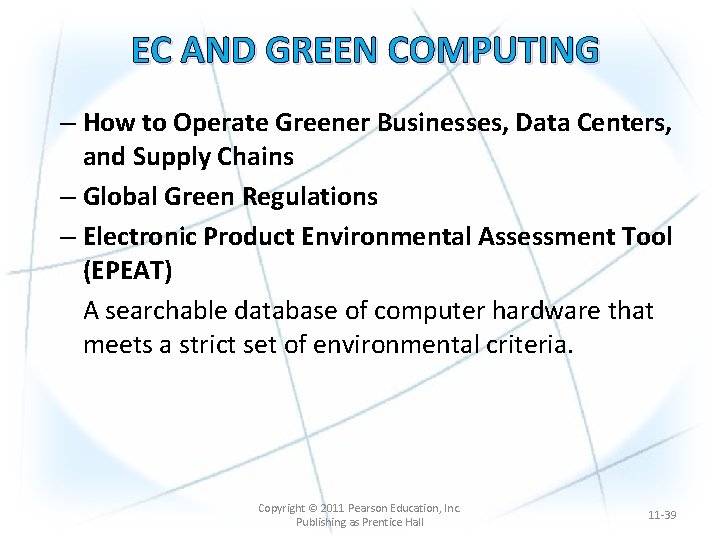 EC AND GREEN COMPUTING

– How to Operate Greener Businesses, Data Centers, and Supply Chains

– Global Green Regulations

– Electronic Product Environmental Assessment Tool (EPEAT)

A searchable database of computer hardware that meets a strict set of environmental criteria.

Copyright © 2011 Pearson Education, Inc. Publishing as Prentice Hall

11-39